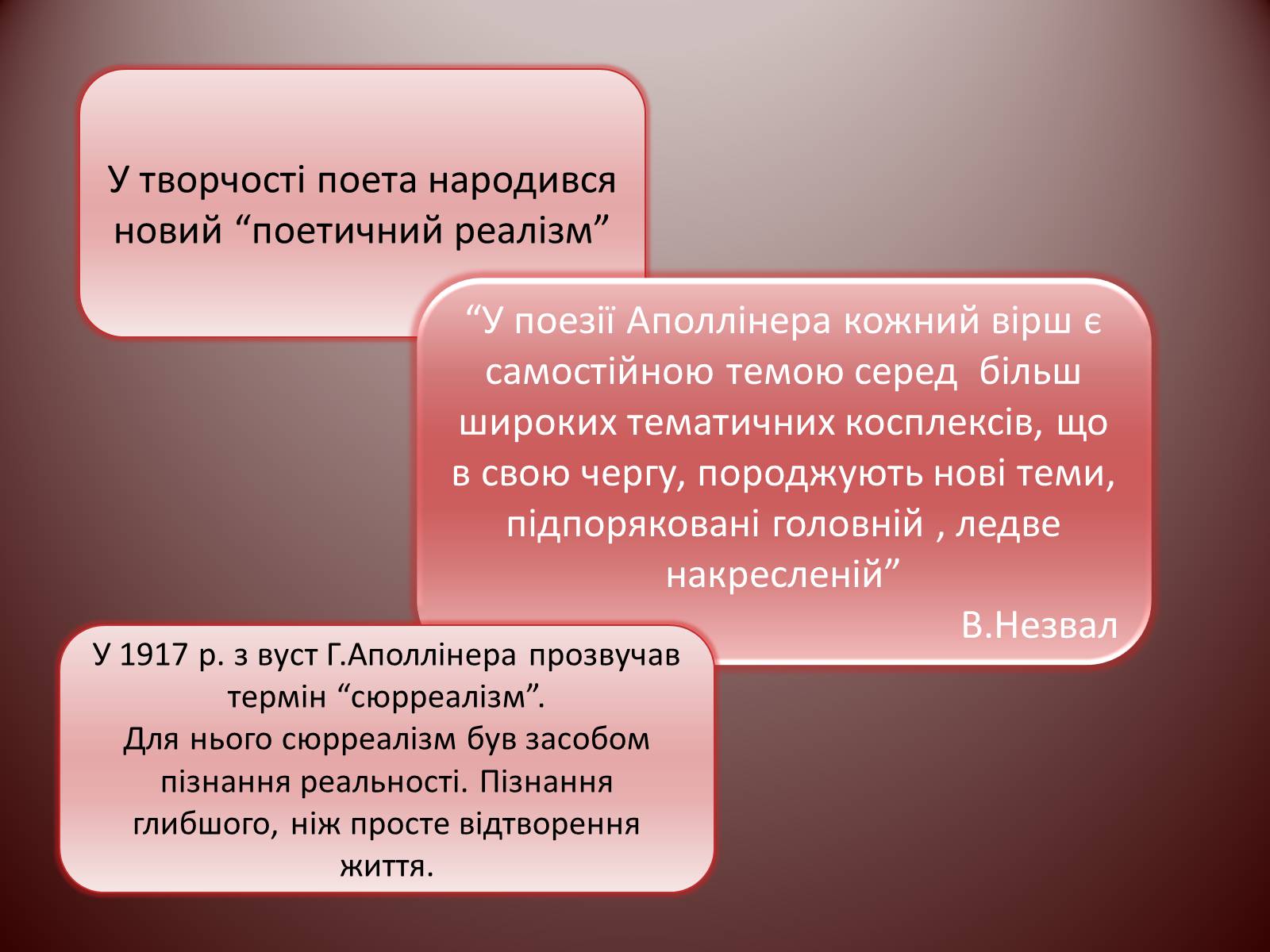 У творчості поета народився новий “поетичний реалізм”

“У поезії Аполлінера кожний вірш є самостійною темою серед більш широких тематичних косплексів, що в свою чергу, породжують нові теми, підпоряковані головній , ледве накресленій”
В.Незвал

У 1917 р. з вуст Г.Аполлінера прозвучав термін “сюрреалізм”.
Для нього сюрреалізм був засобом пізнання реальності. Пізнання глибшого, ніж просте відтворення життя.